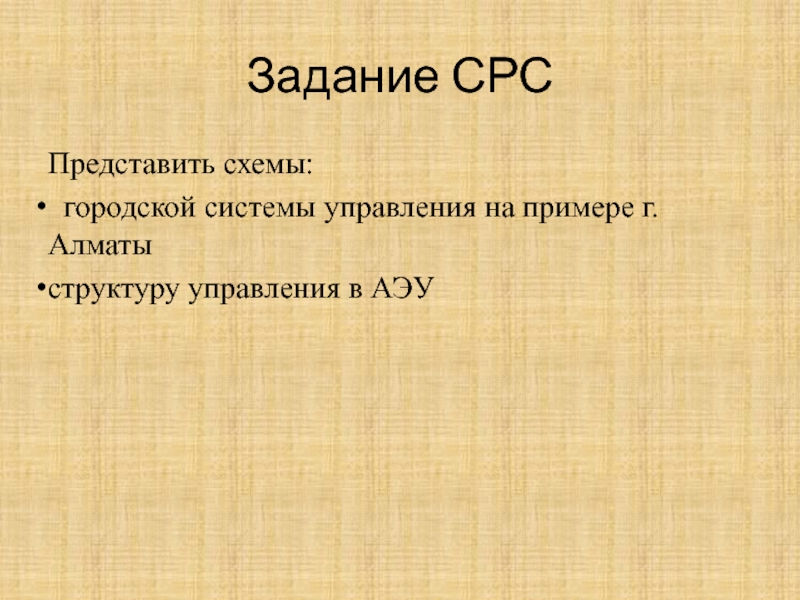 Задание СРС

Представить схемы:

• городской системы управления на примере г. Алматы

•структуру управления в АЭУ